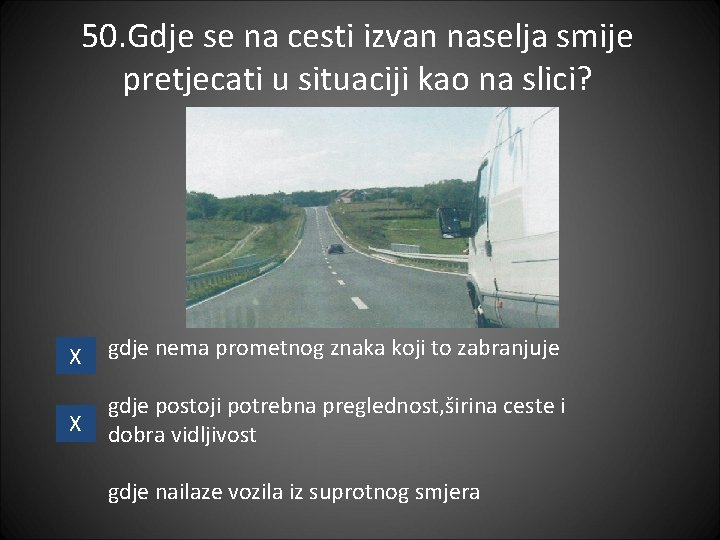 50.Gdje se na cesti izvan naselja smije pretjecati u situaciji kao na slici?

X gdje nema prometnog znaka koji to zabranjuje

X gdje postoji potrebna preglednost,širina ceste i dobra vidljivost

gdje nailaze vozila iz suprotnog smjera